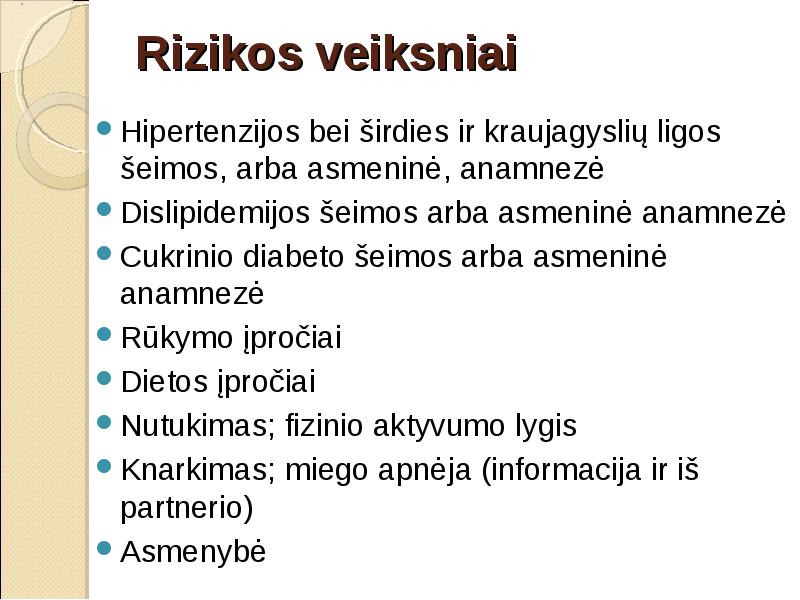 Rizikos veiksniai

- Hipertenzijos bei širdies ir kraujagyslių ligos šeimos, arba asmeninė, anamnezė
- Dislipidemijos šeimos arba asmeninė anamnezė
- Cukrinio diabeto šeimos arba asmeninė anamnezė
- Rūkymo įpročiai
- Dietos įpročiai
- Nutukimas; fizinio aktyvumo lygis
- Knarkimas; miego apnėja (informacija ir iš partnerio)
- Asmenybė